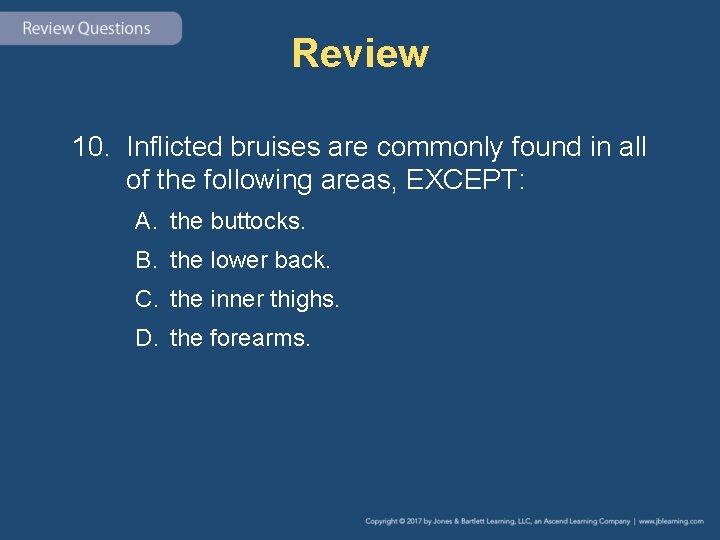 Review Questions

Review

10. Inflicted bruises are commonly found in all of the following areas, EXCEPT:

A. the buttocks.

B. the lower back.

C. the inner thighs.

D. the forearms.

Copyright © 2017 by Jones & Bartlett Learning, LLC, an Ascend Learning Company | www.jblearning.com